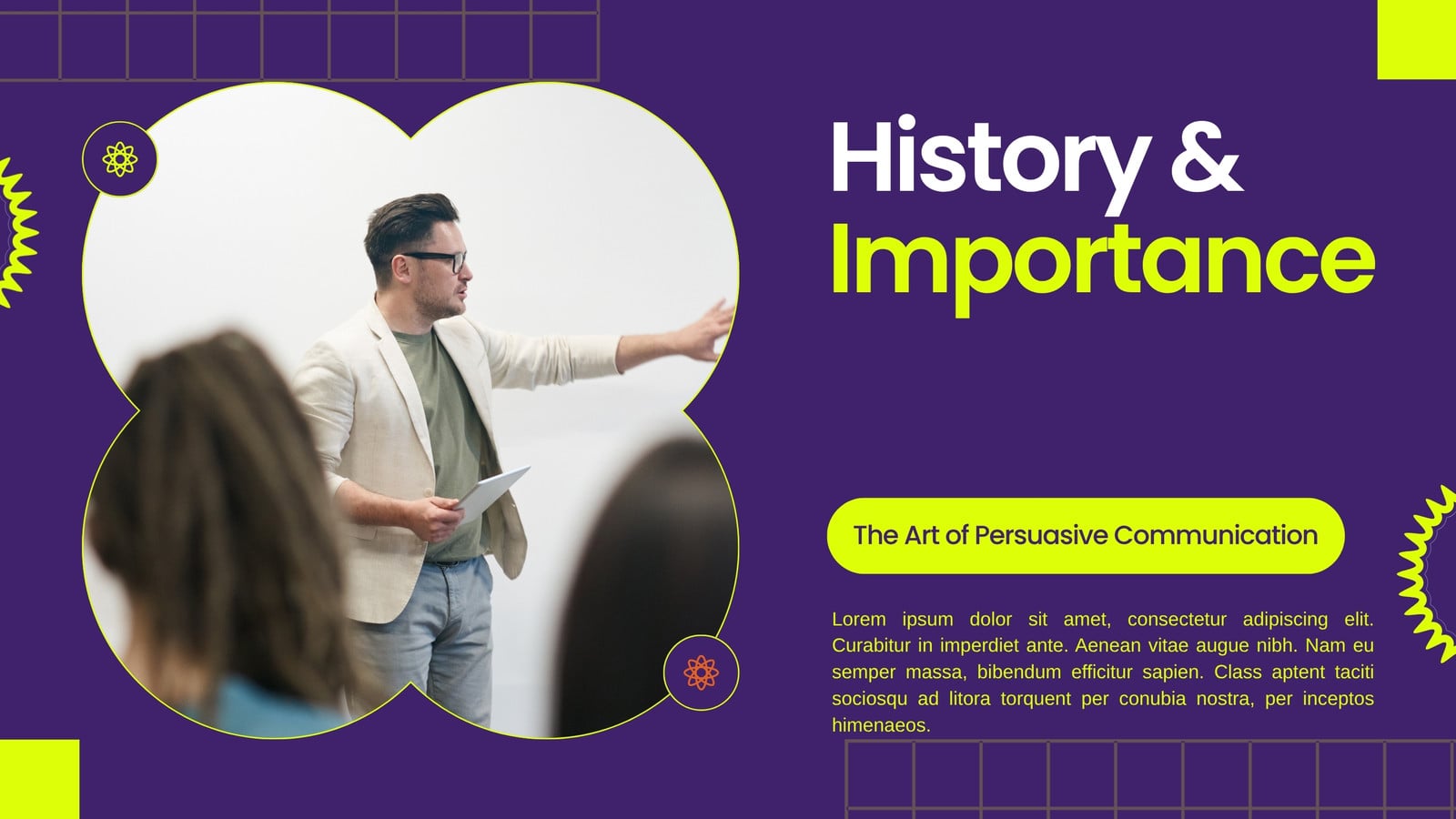 History & Importance

The Art of Persuasive Communication

Lorem ipsum dolor sit amet, consectetur adipiscing elit. Curabitur in imperdiet ante. Aenean vitae augue nibh. Nam eu semper massa, bibendum efficitur sapien. Class aptent taciti sociosqu ad litora torquent per conubia nostra, per inceptos himenaeos.